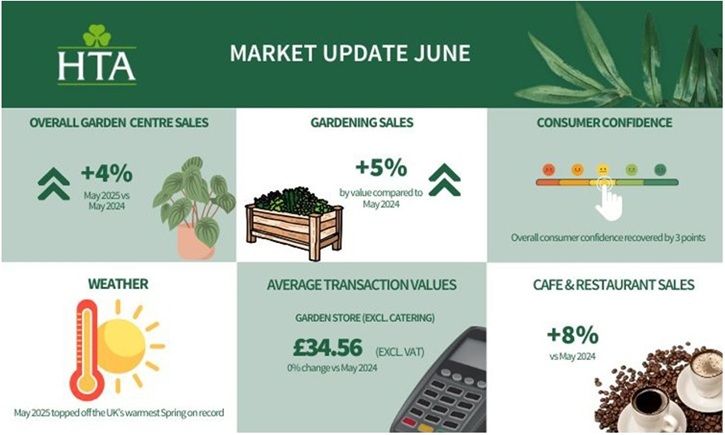 HTA

MARKET UPDATE JUNE

OVERALL GARDEN CENTRE SALES

+4%

May 2025 vs May 2024

GARDENING SALES

+5%

by value compared to May 2024

CONSUMER CONFIDENCE

Overall consumer confidence recovered by 3 points

WEATHER

May 2025 topped off the UK's warmest Spring on record

AVERAGE TRANSACTION VALUES

GARDEN STORE (EXCL. CATERING)

£34.56 (EXCL. VAT)

0% change vs May 2024

CAFE & RESTAURANT SALES

+8%

vs May 2024